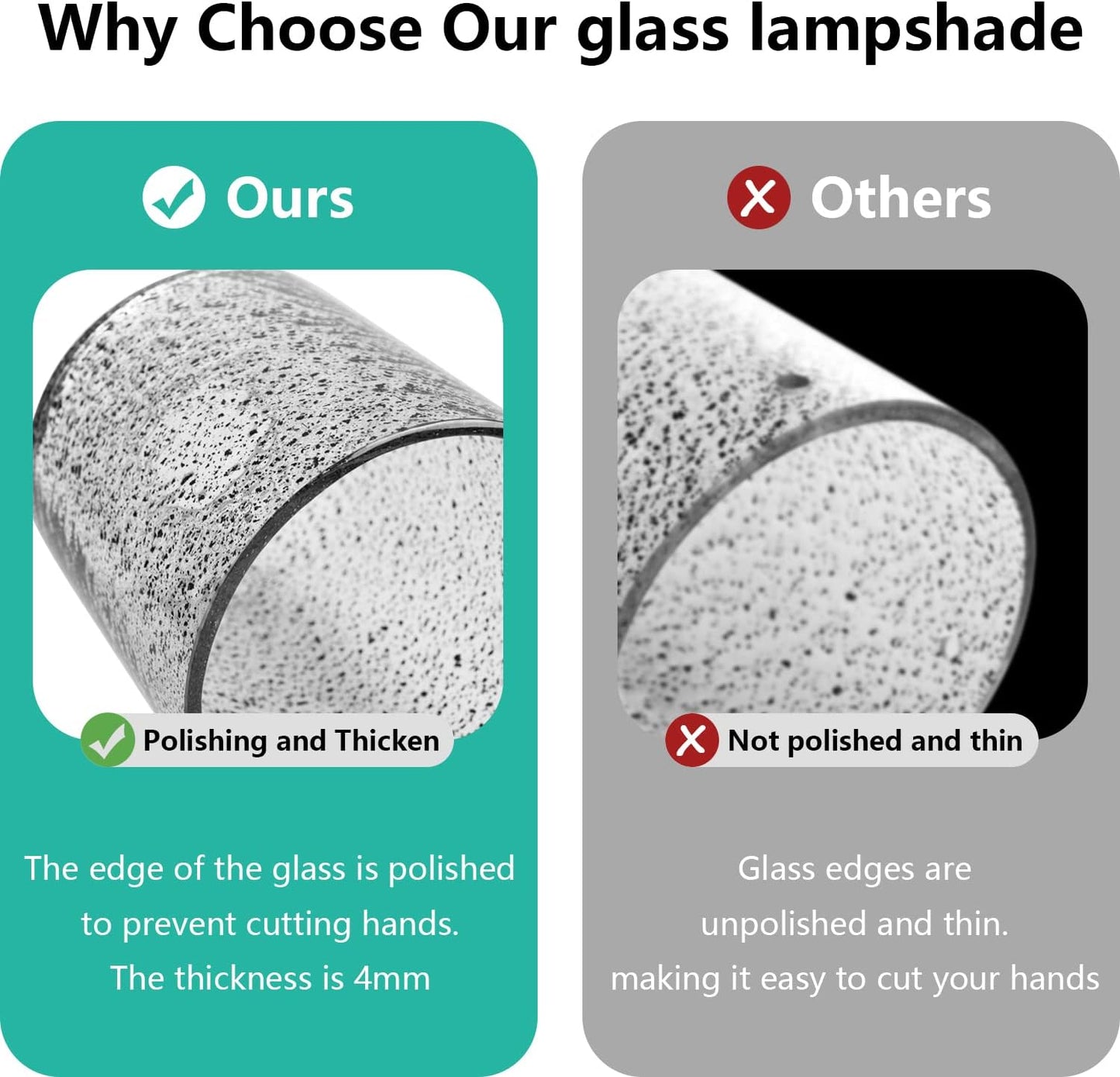 Why Choose Our glass lampshade

Ours

Polishing and Thicken

The edge of the glass is polished to prevent cutting hands.
The thickness is 4mm

Others

Not polished and thin

Glass edges are unpolished and thin.
making it easy to cut your hands